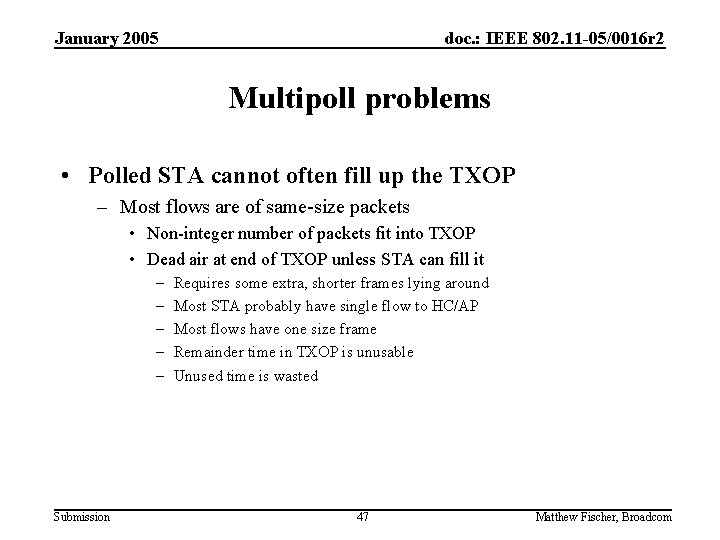 January 2005

doc.: IEEE 802.11-05/0016r2

Multipoll problems

• Polled STA cannot often fill up the TXOP
– Most flows are of same-size packets
• Non-integer number of packets fit into TXOP
• Dead air at end of TXOP unless STA can fill it
– Requires some extra, shorter frames lying around
– Most STA probably have single flow to HC/AP
– Most flows have one size frame
– Remainder time in TXOP is unusable
– Unused time is wasted

Submission

47

Matthew Fischer, Broadcom